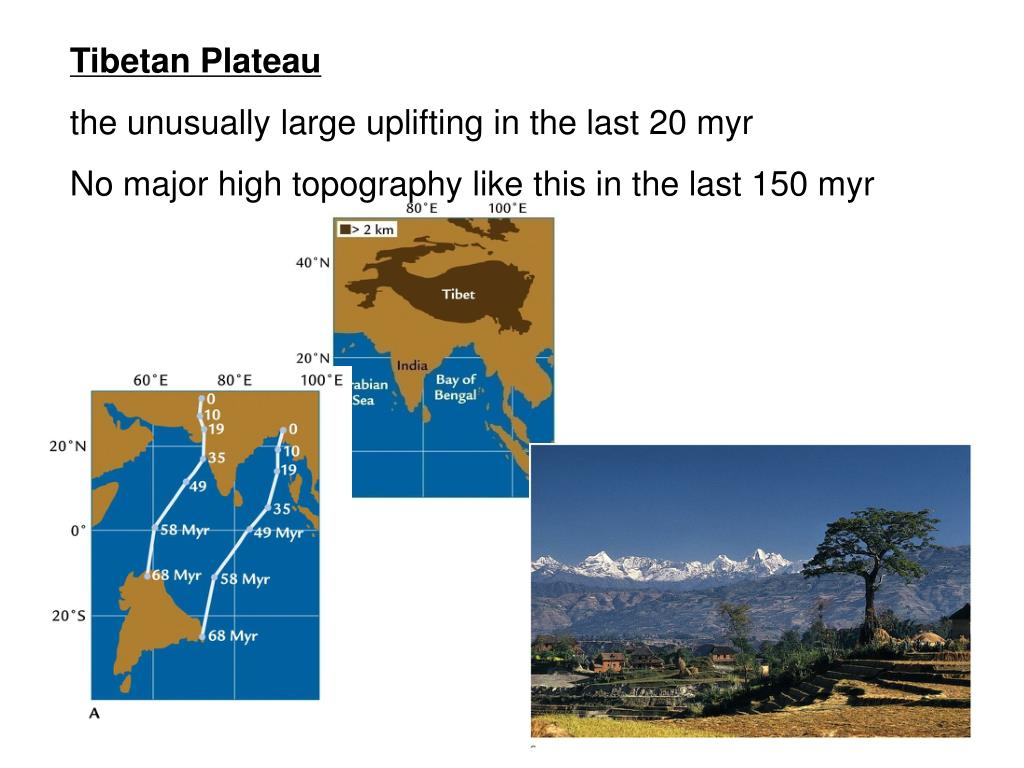 **Tibetan Plateau**

the unusually large uplifting in the last 20 myr

No major high topography like this in the last 150 myr

80°E 100°E
> 2 km
40°N
Tibet
20°N
India
rabian Sea
Bay of Bengal

60°E 80°E 100°E
20°N
0°
20°S
0
10
19
35
49
58 Myr
68 Myr
0
10
19
35
49 Myr
58 Myr
68 Myr
A